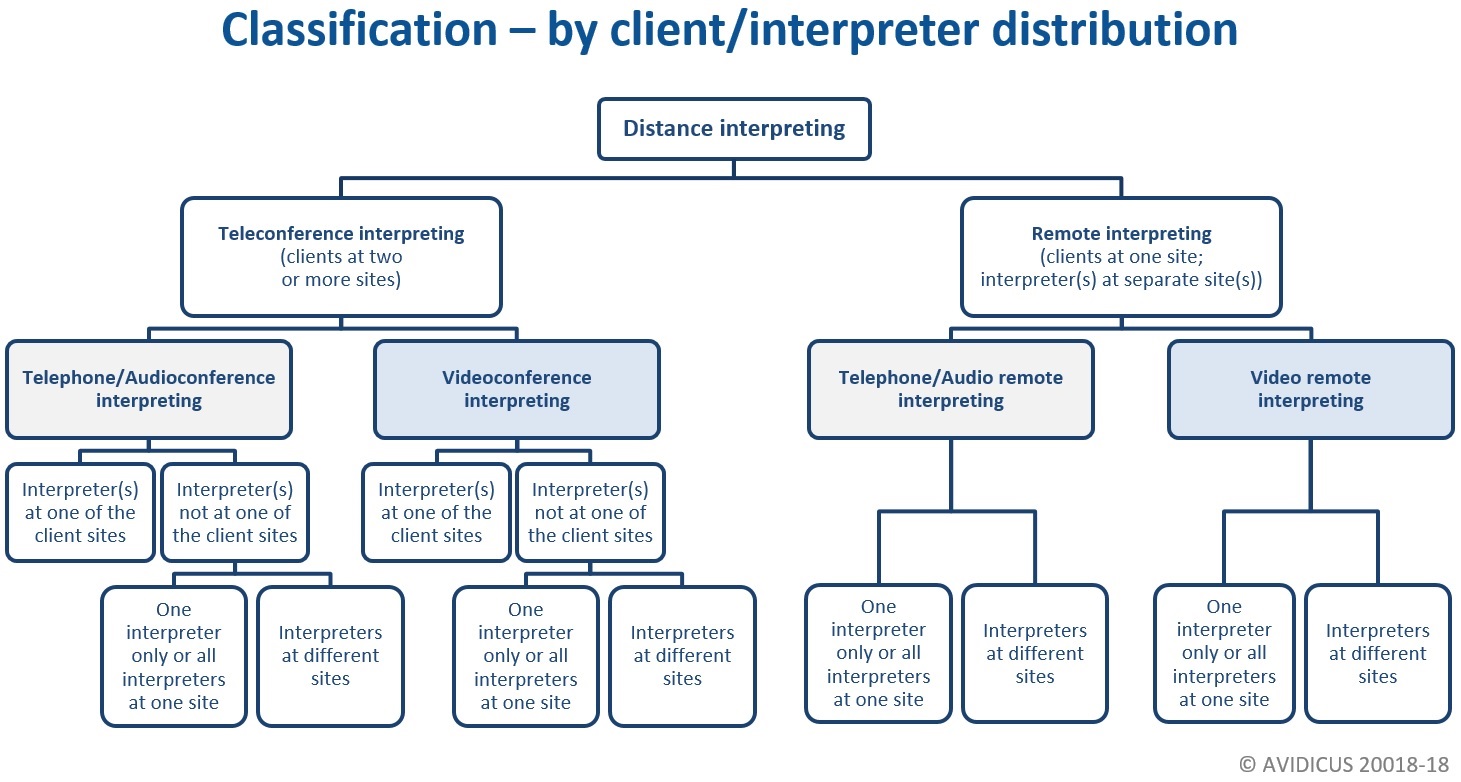 Classification – by client/interpreter distribution

Distance interpreting

Teleconference interpreting (clients at two or more sites)

Remote interpreting (clients at one site; interpreter(s) at separate site(s))

Telephone/Audioconference interpreting

Videoconference interpreting

Telephone/Audio remote interpreting

Video remote interpreting

Interpreter(s) at one of the client sites

Interpreter(s) not at one of the client sites

Interpreter(s) at one of the client sites

Interpreter(s) not at one of the client sites

One interpreter only or all interpreters at one site

Interpreters at different sites

One interpreter only or all interpreters at one site

Interpreters at different sites

One interpreter only or all interpreters at one site

Interpreters at different sites

One interpreter only or all interpreters at one site

Interpreters at different sites

© AVIDICUS 20018-18